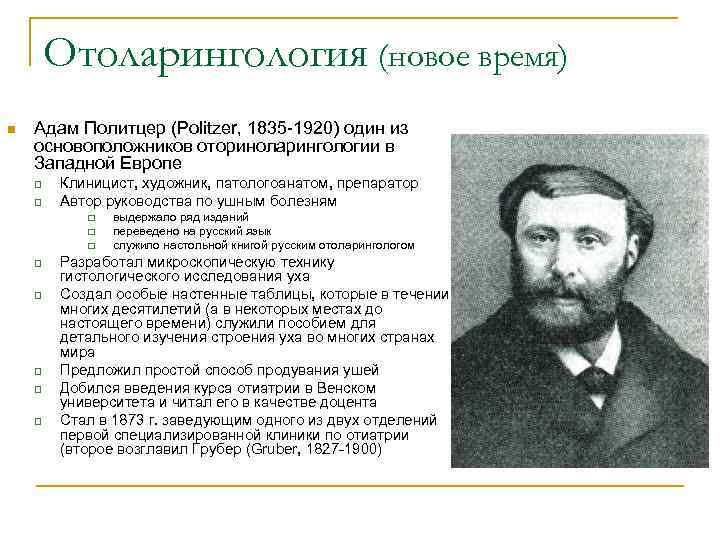 Отоларингология (новое время)

Адам Политцер (Politzer, 1835-1920) один из основоположников оториноларингологии в Западной Европе

Клиницист, художник, патологоанатом, препаратор

Автор руководства по ушным болезням

выдержало ряд изданий

переведено на русский язык

служило настольной книгой русским отоларингологом

Разработал микроскопическую технику гистологического исследования уха

Создал особые настенные таблицы, которые в течении многих десятилетий (а в некоторых местах до настоящего времени) служили пособием для детального изучения строения уха во многих странах мира

Предложил простой способ продувания ушей

Добился введения курса отиатрии в Венском университета и читал его в качестве доцента

Стал в 1873 г. заведующим одного из двух отделений первой специализированной клиники по отиатрии (второе возглавил Грубер (Gruber, 1827-1900)